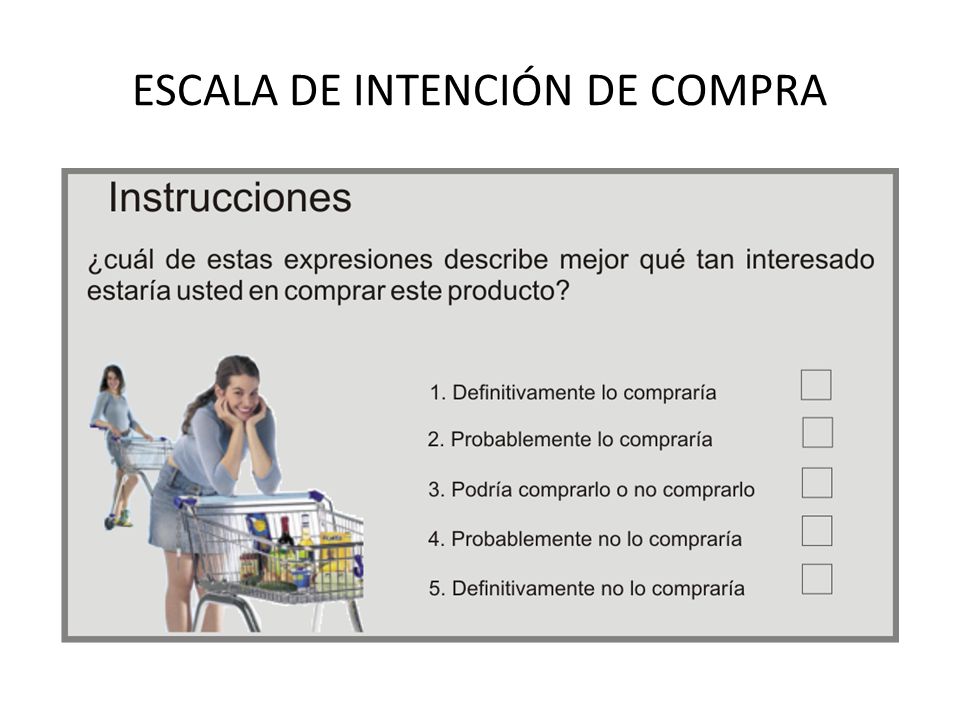 ESCALA DE INTENCIÓN DE COMPRA

Instrucciones

¿cuál de estas expresiones describe mejor qué tan interesado estaría usted en comprar este producto?

1. Definitivamente lo compraría
2. Probablemente lo compraría
3. Podría comprarlo o no comprarlo
4. Probablemente no lo compraría
5. Definitivamente no lo compraría